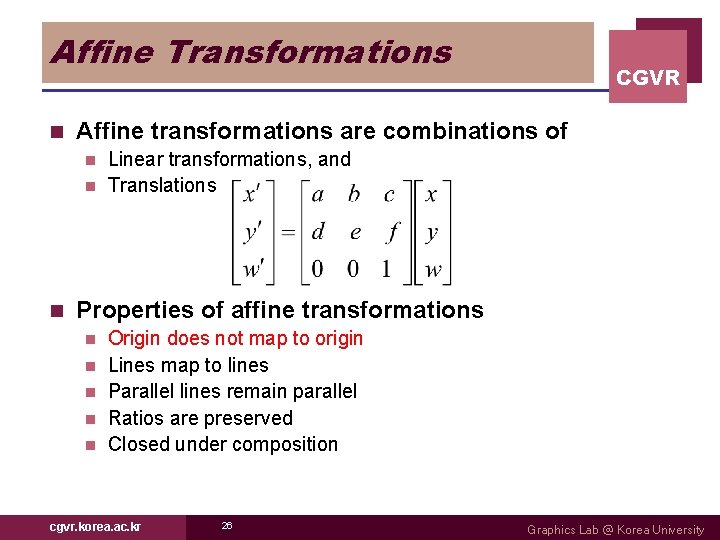 Affine Transformations

CGVR

Affine transformations are combinations of

Linear transformations, and

Translations $\begin{bmatrix} x' \\ y' \\ w' \end{bmatrix} = \begin{bmatrix} a & b & c \\ d & e & f \\ 0 & 0 & 1 \end{bmatrix} \begin{bmatrix} x \\ y \\ w \end{bmatrix}$

Properties of affine transformations

Origin does not map to origin

Lines map to lines

Parallel lines remain parallel

Ratios are preserved

Closed under composition

cgvr.korea.ac.kr

26

Graphics Lab @ Korea University